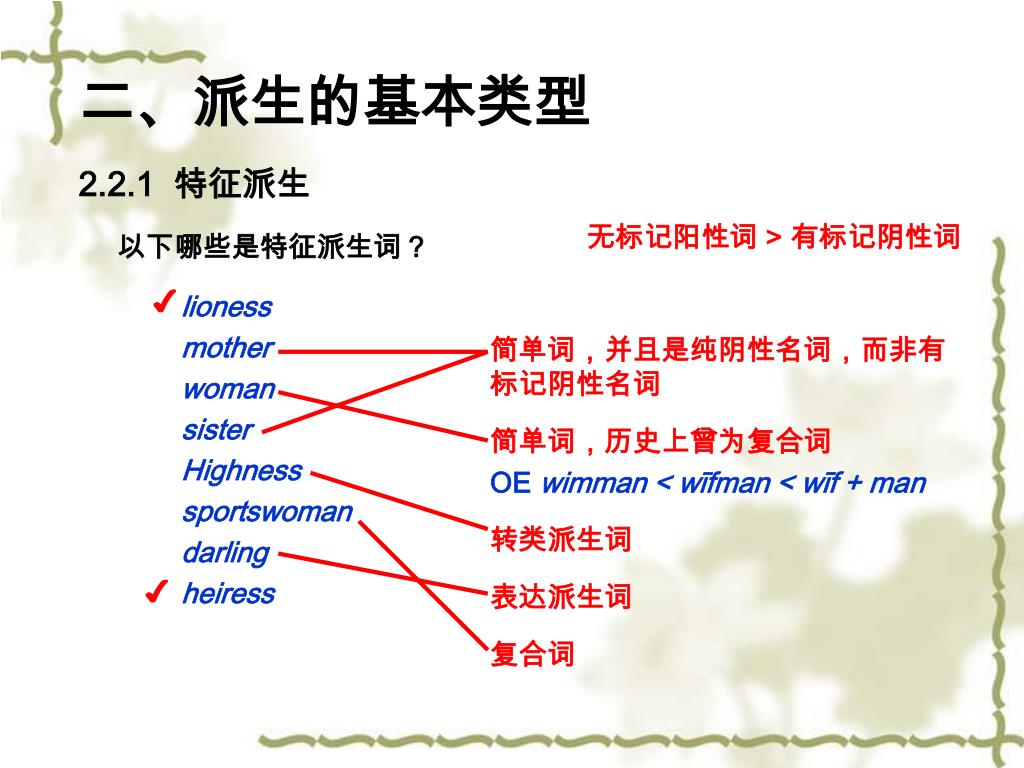 二、派生的基本类型

2.2.1 特征派生

以下哪些是特征派生词？

无标记阳性词 > 有标记阴性词

✔ lioness
mother
woman
sister
Highness
sportswoman
darling
✔ heiress

简单词，并且是纯阴性名词，而非有标记阴性名词

简单词，历史上曾为复合词
OE wimman < wīfman < wīf + man

转类派生词

表达派生词

复合词